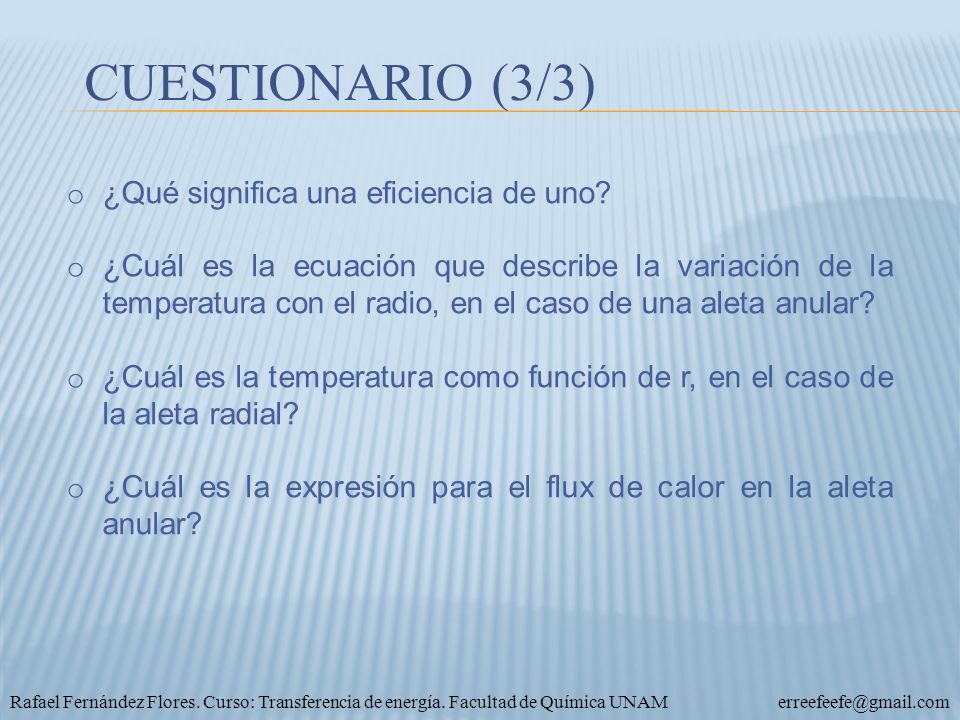 CUESTIONARIO (3/3)

o ¿Qué significa una eficiencia de uno?

o ¿Cuál es la ecuación que describe la variación de la temperatura con el radio, en el caso de una aleta anular?

o ¿Cuál es la temperatura como función de r, en el caso de la aleta radial?

o ¿Cuál es la expresión para el flux de calor en la aleta anular?

Rafael Fernández Flores. Curso: Transferencia de energía. Facultad de Química UNAM erreefeefe@gmail.com